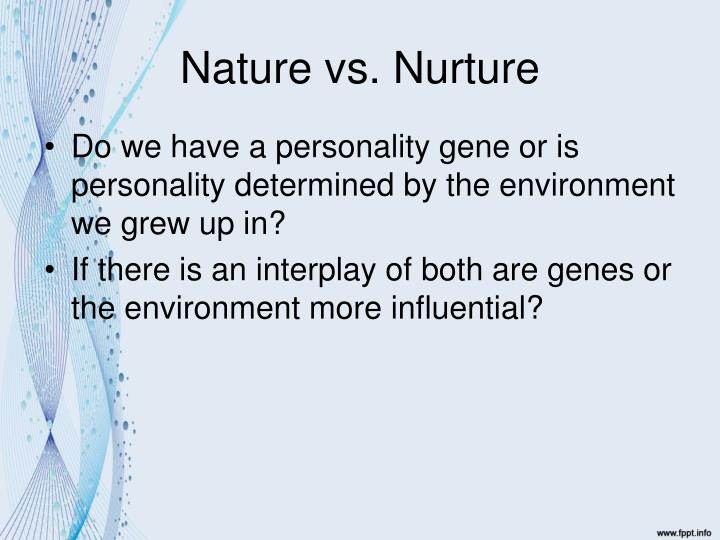 Nature vs. Nurture

• Do we have a personality gene or is personality determined by the environment we grew up in?
• If there is an interplay of both are genes or the environment more influential?

www.fppt.info